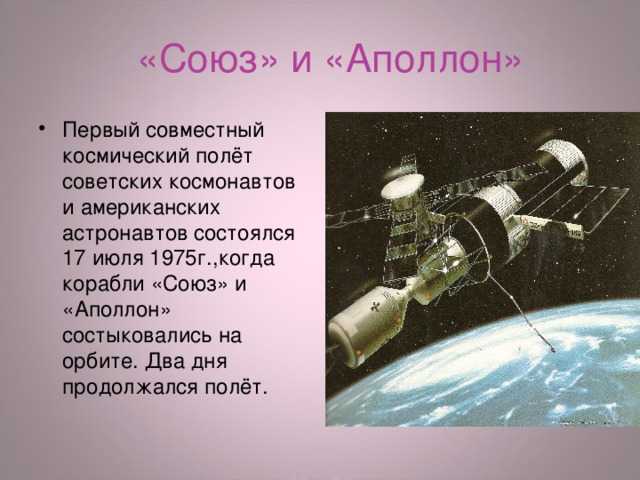 «Союз» и «Аполлон»

• Первый совместный космический полёт советских космонавтов и американских астронавтов состоялся 17 июля 1975г.,когда корабли «Союз» и «Аполлон» состыковались на орбите. Два дня продолжался полёт.